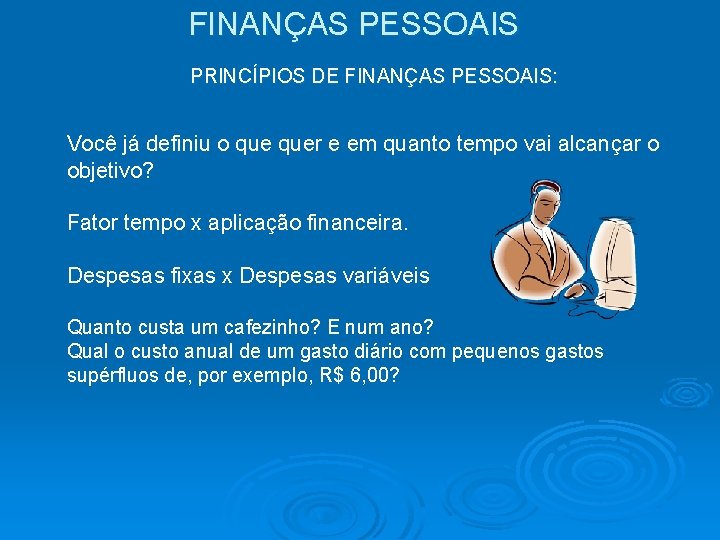 FINANÇAS PESSOAIS

PRINCÍPIOS DE FINANÇAS PESSOAIS:

Você já definiu o que quer e em quanto tempo vai alcançar o objetivo?

Fator tempo x aplicação financeira.

Despesas fixas x Despesas variáveis

Quanto custa um cafezinho? E num ano?
Qual o custo anual de um gasto diário com pequenos gastos supérfluos de, por exemplo, R$ 6,00?